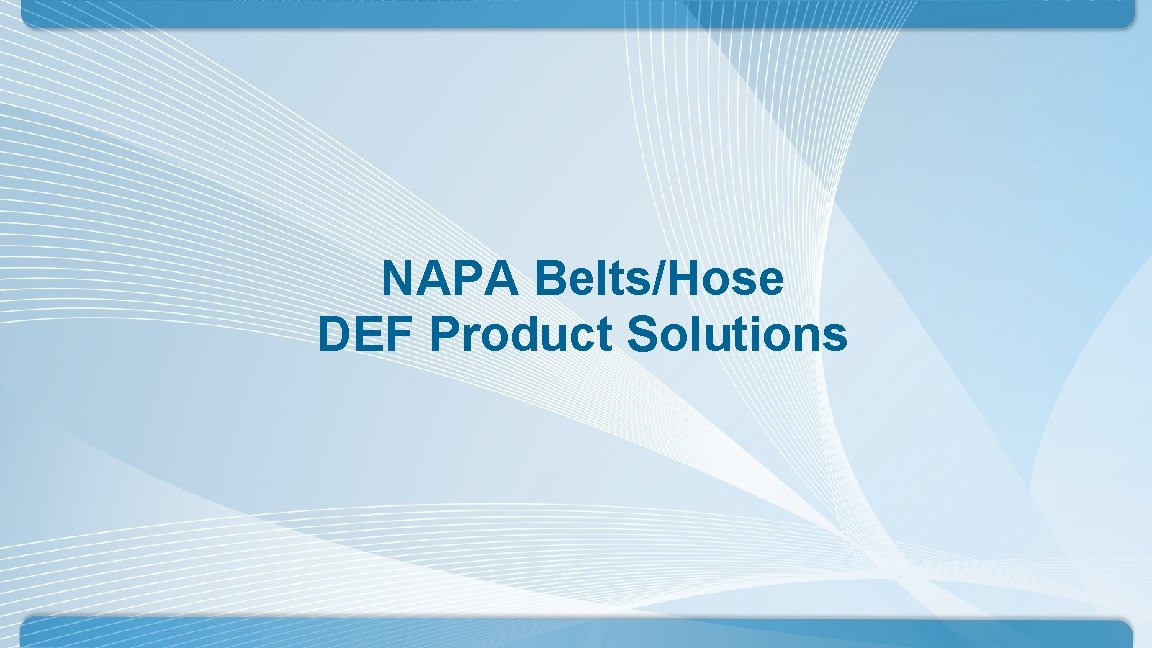 NAPA Belts/Hose
DEF Product Solutions